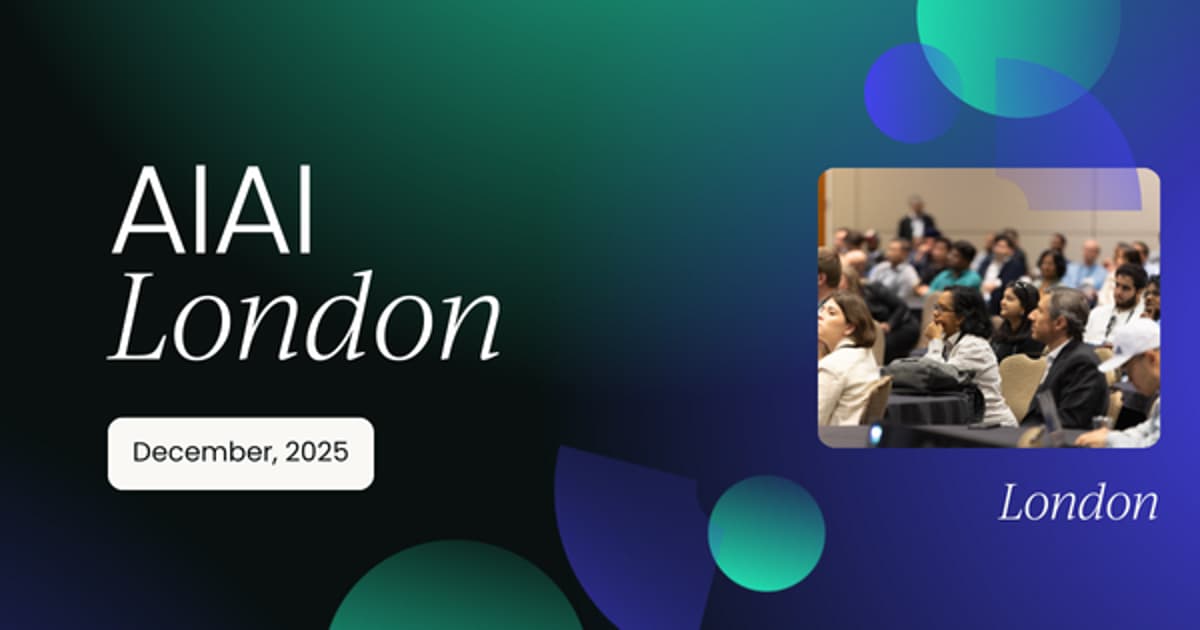 AIAI
London

December, 2025

London